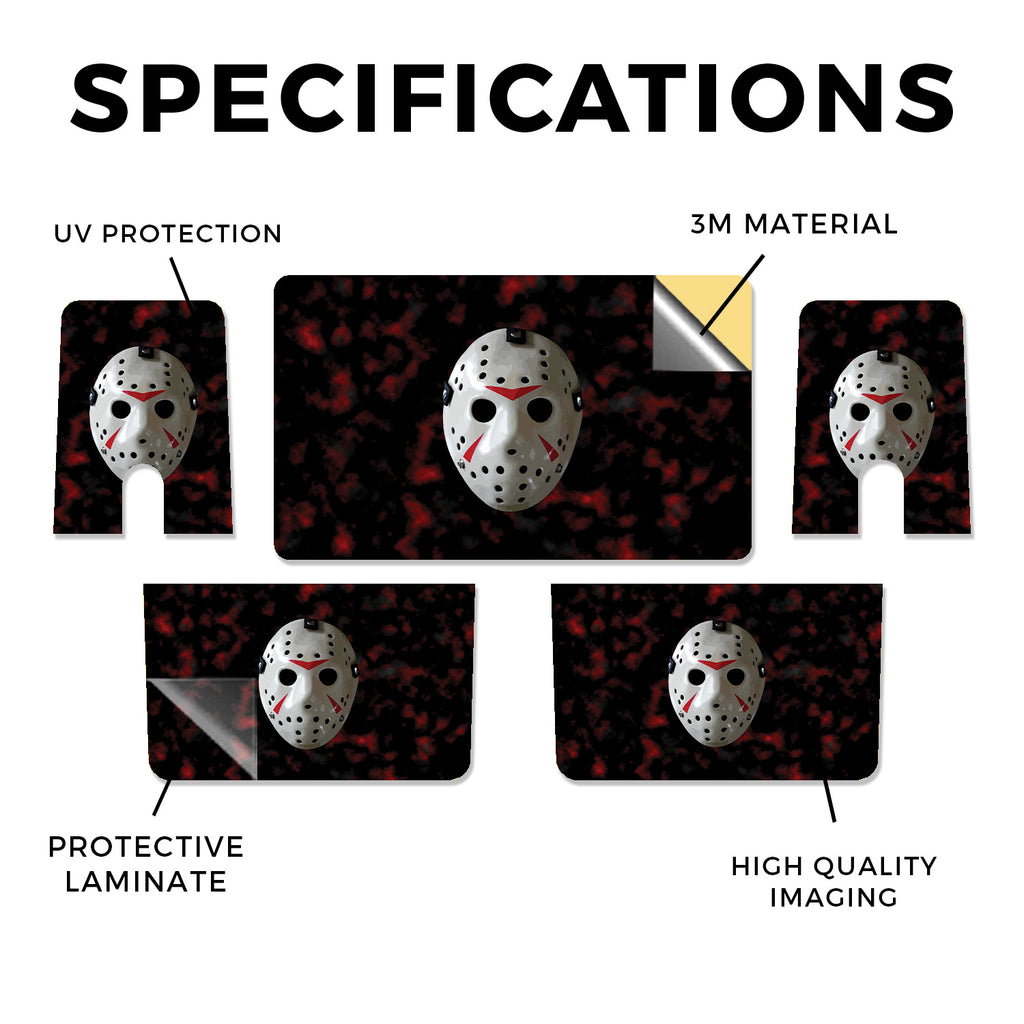 SPECIFICATIONS

UV PROTECTION

3M MATERIAL

PROTECTIVE LAMINATE

HIGH QUALITY IMAGING